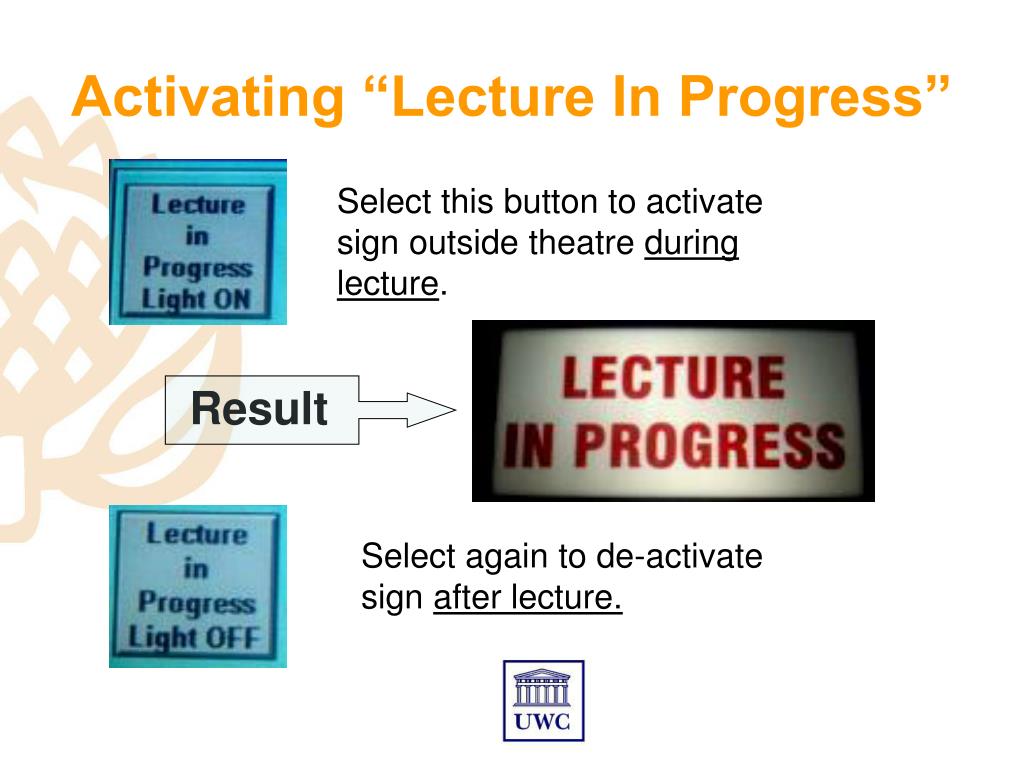 Activating “Lecture In Progress”

Lecture in Progress Light ON

Select this button to activate sign outside theatre during lecture.

Result

LECTURE IN PROGRESS

Lecture in Progress Light OFF

Select again to de-activate sign after lecture.

UWC